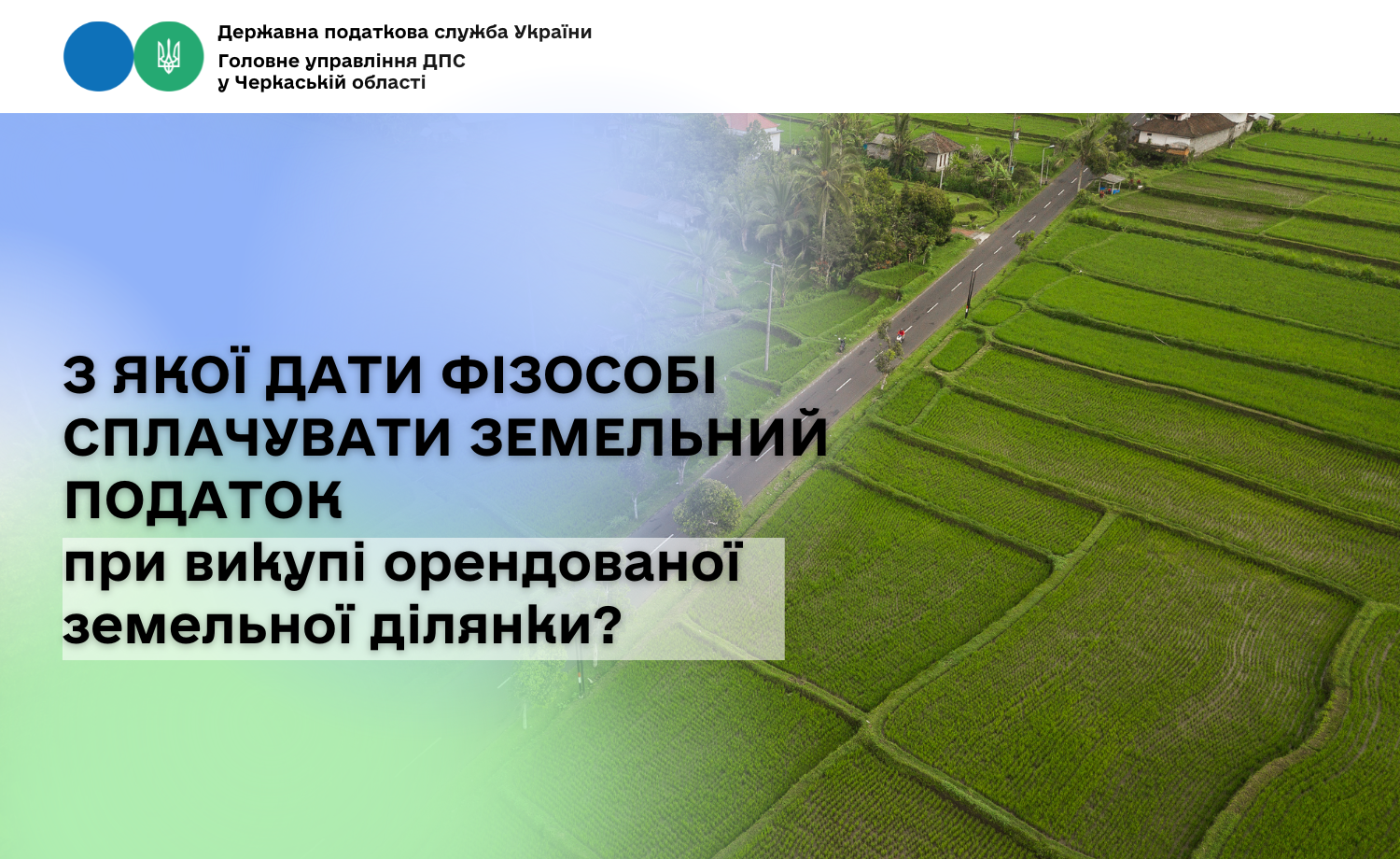 Державна податкова служба України
Головне управління ДПС
у Черкаській області

З ЯКОЇ ДАТИ ФІЗОСОБІ СПЛАЧУВАТИ ЗЕМЕЛЬНИЙ ПОДАТОК
при викупі орендованої земельної ділянки?